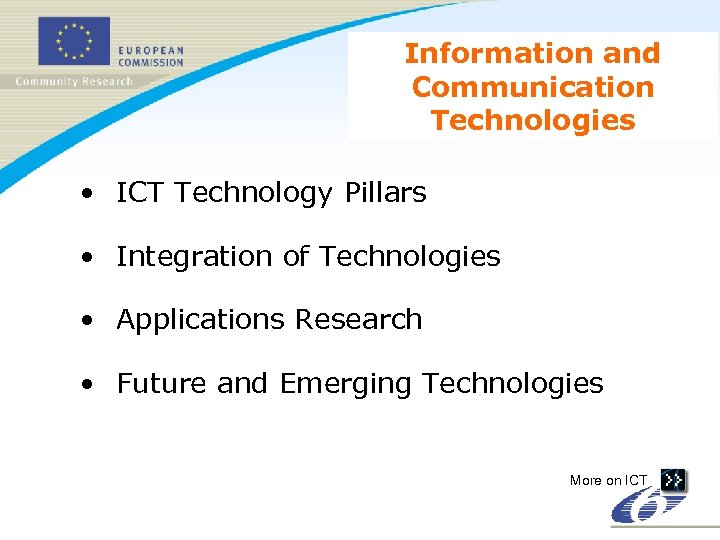 EUROPEAN COMMISSION
Community Research

Information and Communication Technologies

• ICT Technology Pillars

• Integration of Technologies

• Applications Research

• Future and Emerging Technologies

More on ICT